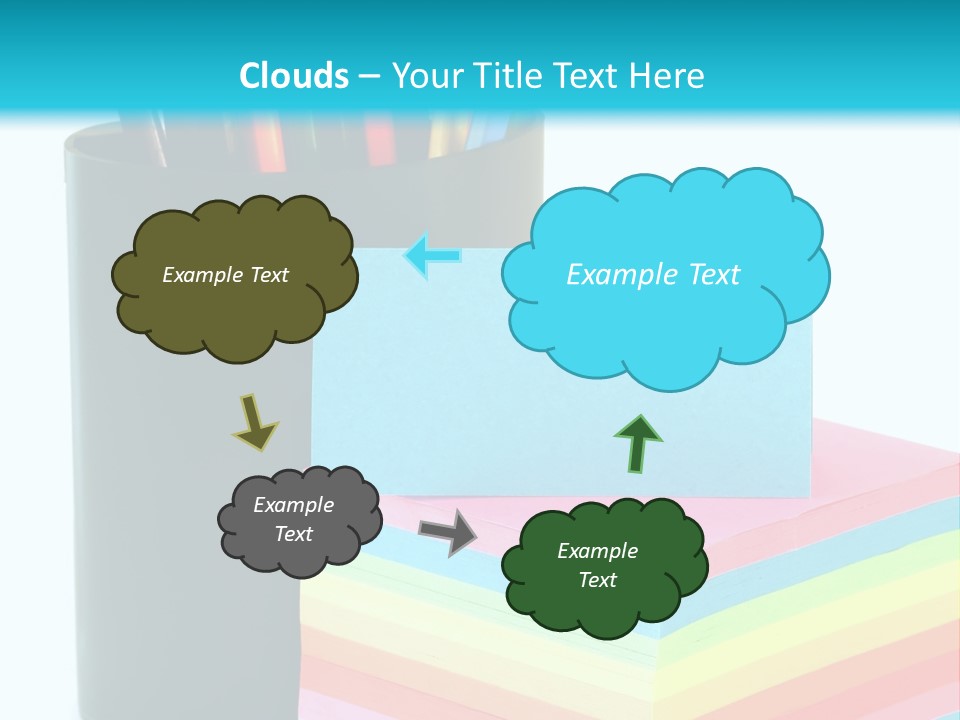 Clouds – Your Title Text Here

Example Text

Example Text

Example Text

Example Text